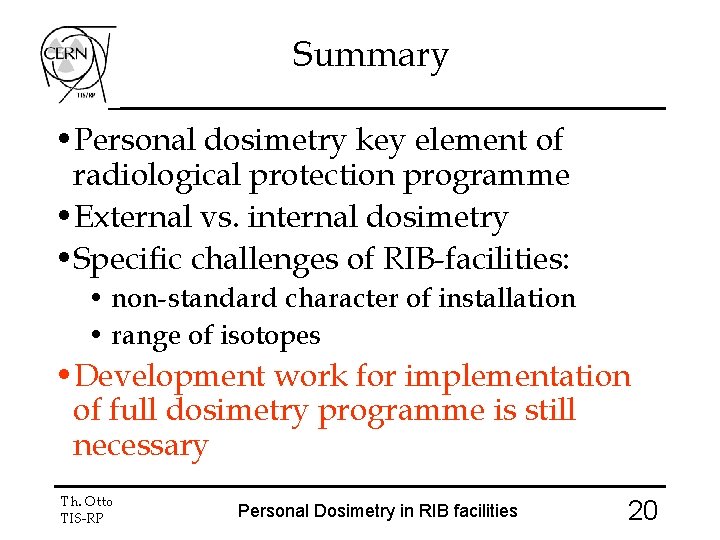 CERN
TIS/RP

Summary

• Personal dosimetry key element of radiological protection programme
• External vs. internal dosimetry
• Specific challenges of RIB-facilities:
  • non-standard character of installation
  • range of isotopes
• Development work for implementation of full dosimetry programme is still necessary

Th. Otto
TIS-RP

Personal Dosimetry in RIB facilities

20